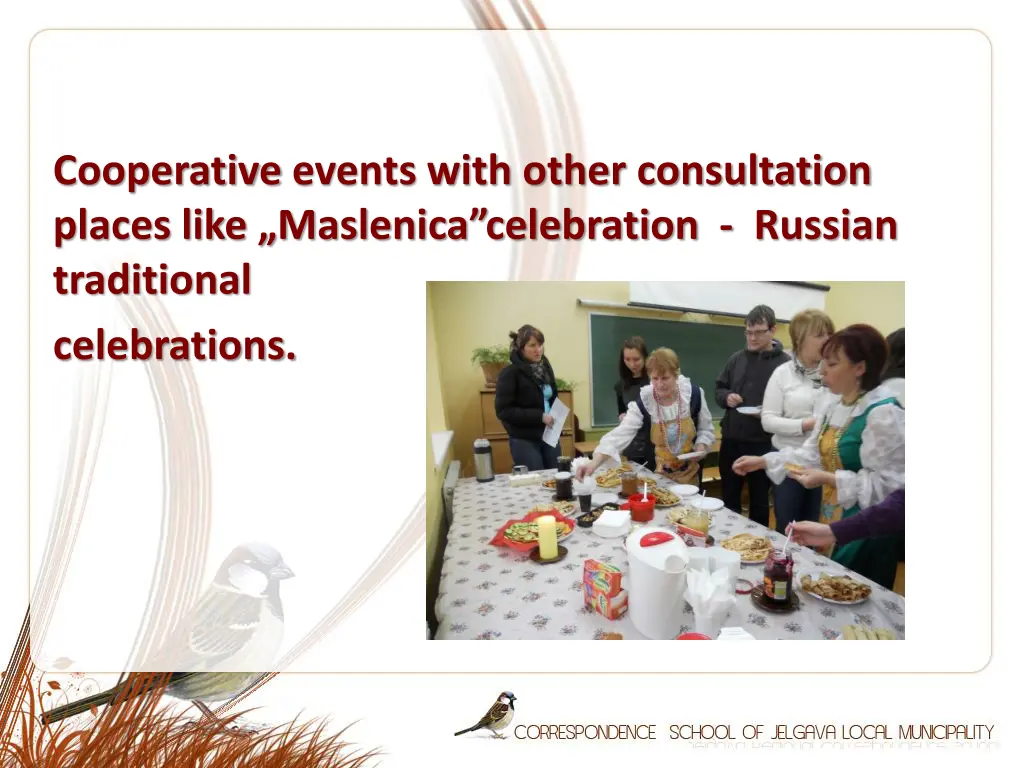 Cooperative events with other consultation places like „Maslenica”celebration - Russian traditional

celebrations.

CORRESPONDENCE SCHOOL OF JELGAVA LOCAL MUNICIPALITY